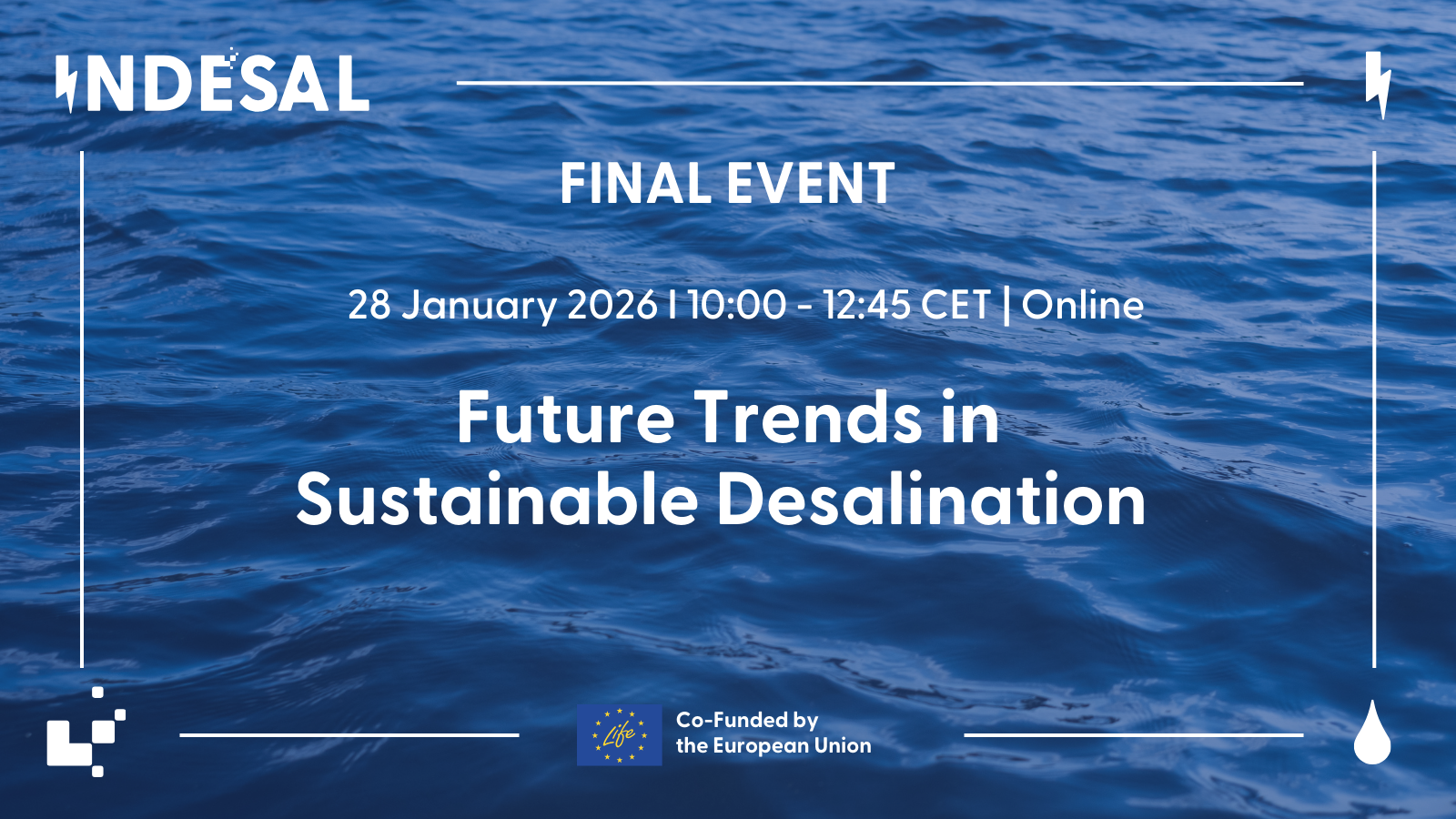 INDESAL

FINAL EVENT

28 January 2026 I 10:00 - 12:45 CET | Online

Future Trends in Sustainable Desalination

Life

Co-Funded by the European Union